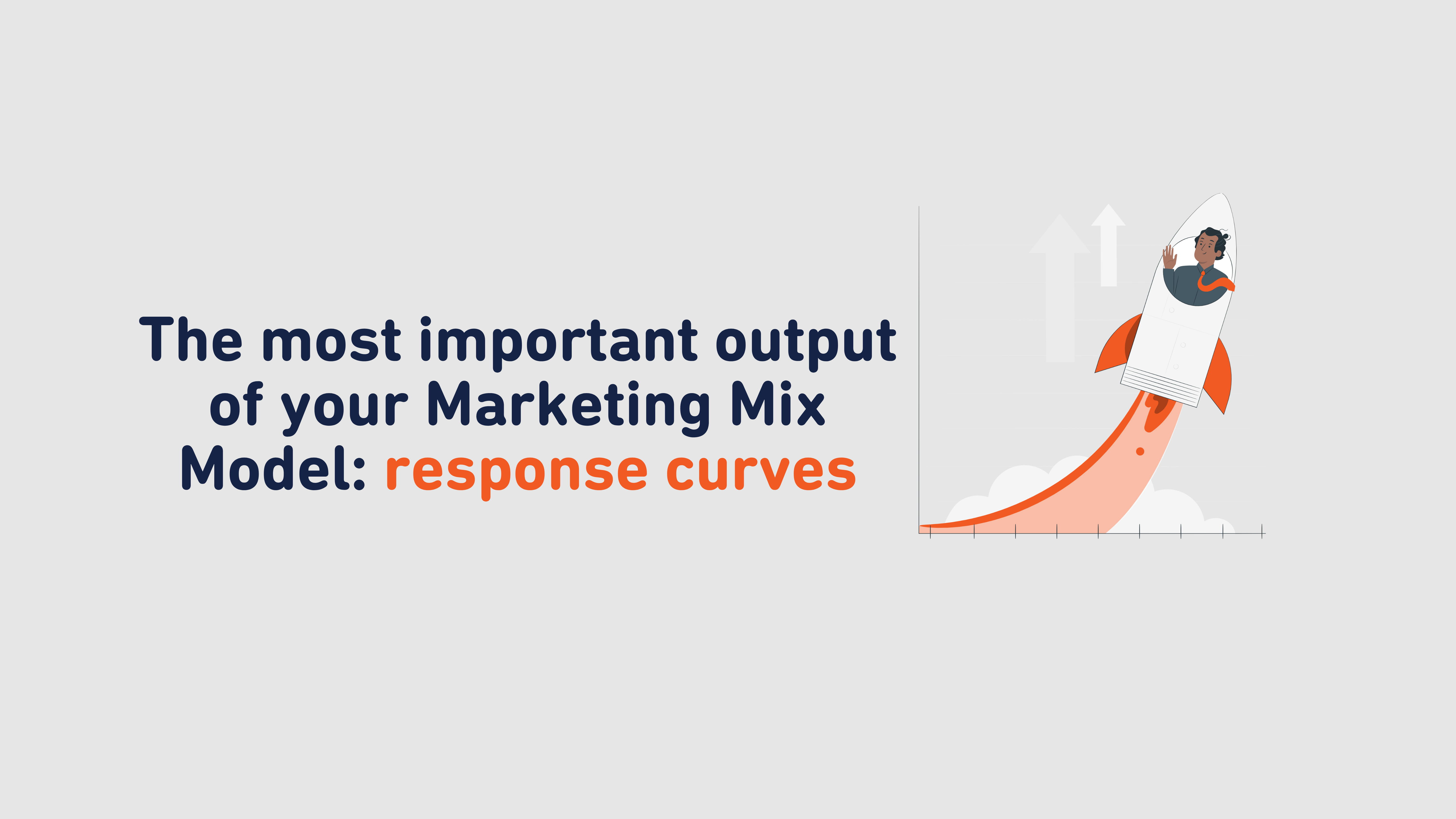 The most important output of your Marketing Mix Model: response curves